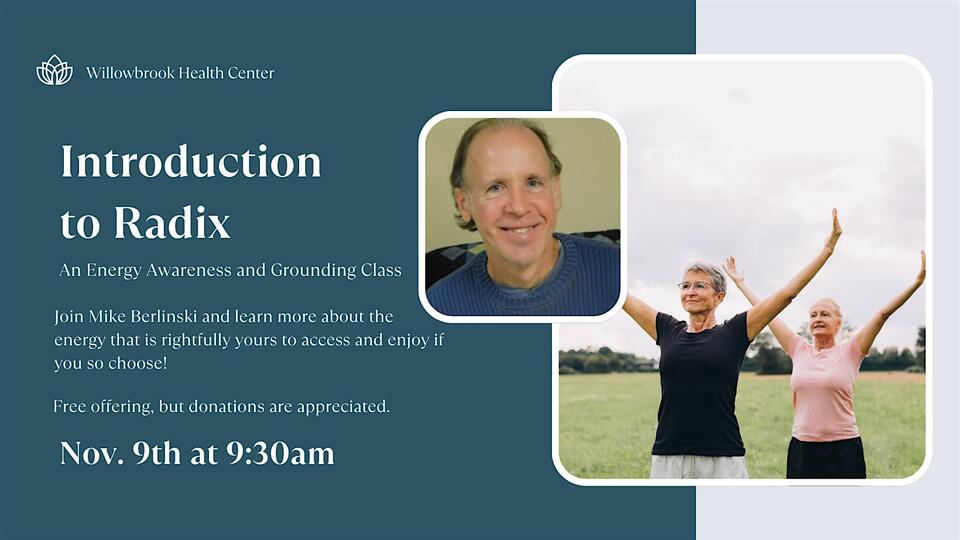 Willowbrook Health Center

Introduction to Radix

An Energy Awareness and Grounding Class

Join Mike Berlinski and learn more about the energy that is rightfully yours to access and enjoy if you so choose!

Free offering, but donations are appreciated.

Nov. 9th at 9:30am